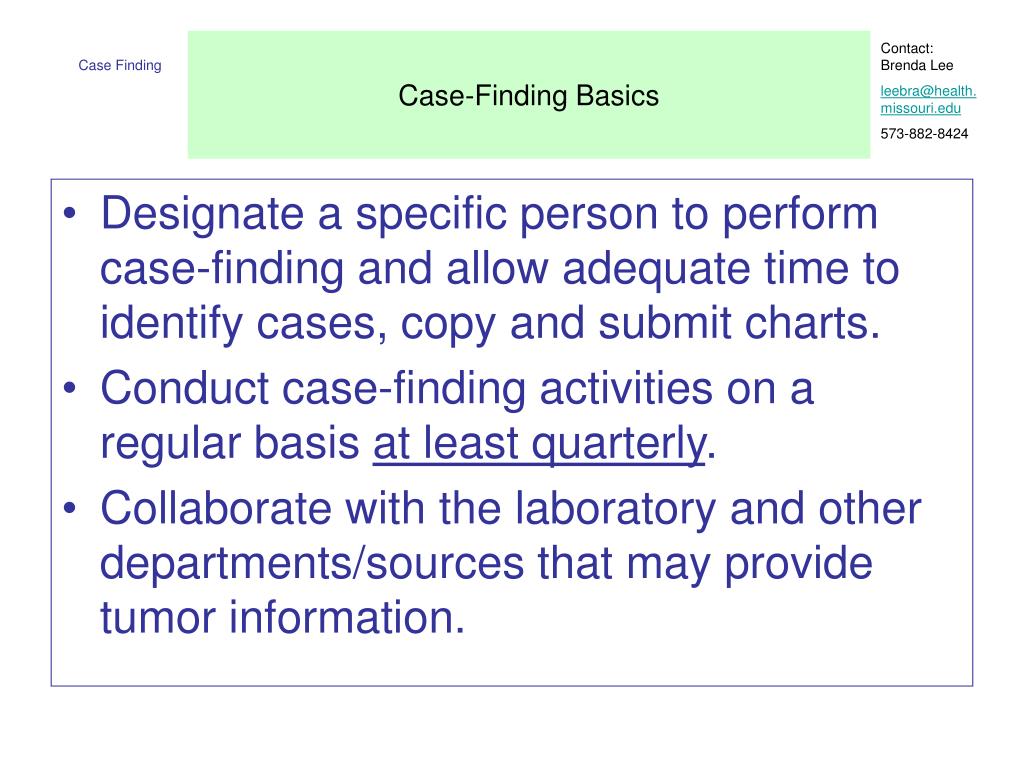 Case Finding

Case-Finding Basics

Contact:
Brenda Lee

leebra@health.missouri.edu

573-882-8424

• Designate a specific person to perform case-finding and allow adequate time to identify cases, copy and submit charts.
• Conduct case-finding activities on a regular basis at least quarterly.
• Collaborate with the laboratory and other departments/sources that may provide tumor information.